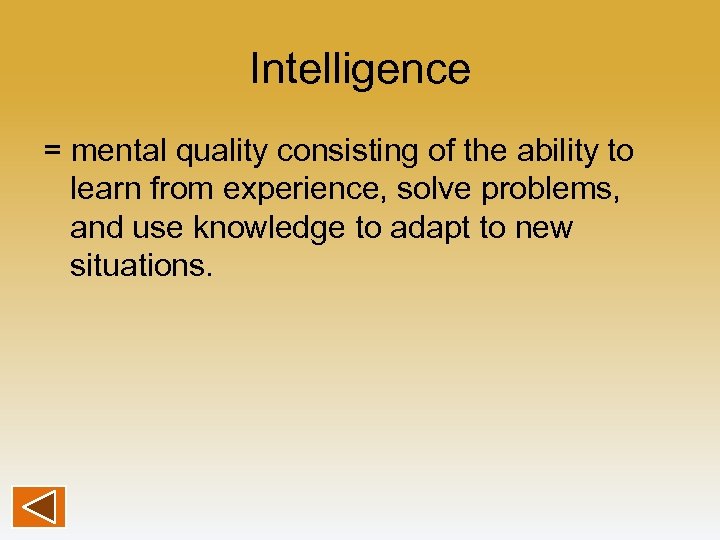 Intelligence

= mental quality consisting of the ability to learn from experience, solve problems, and use knowledge to adapt to new situations.